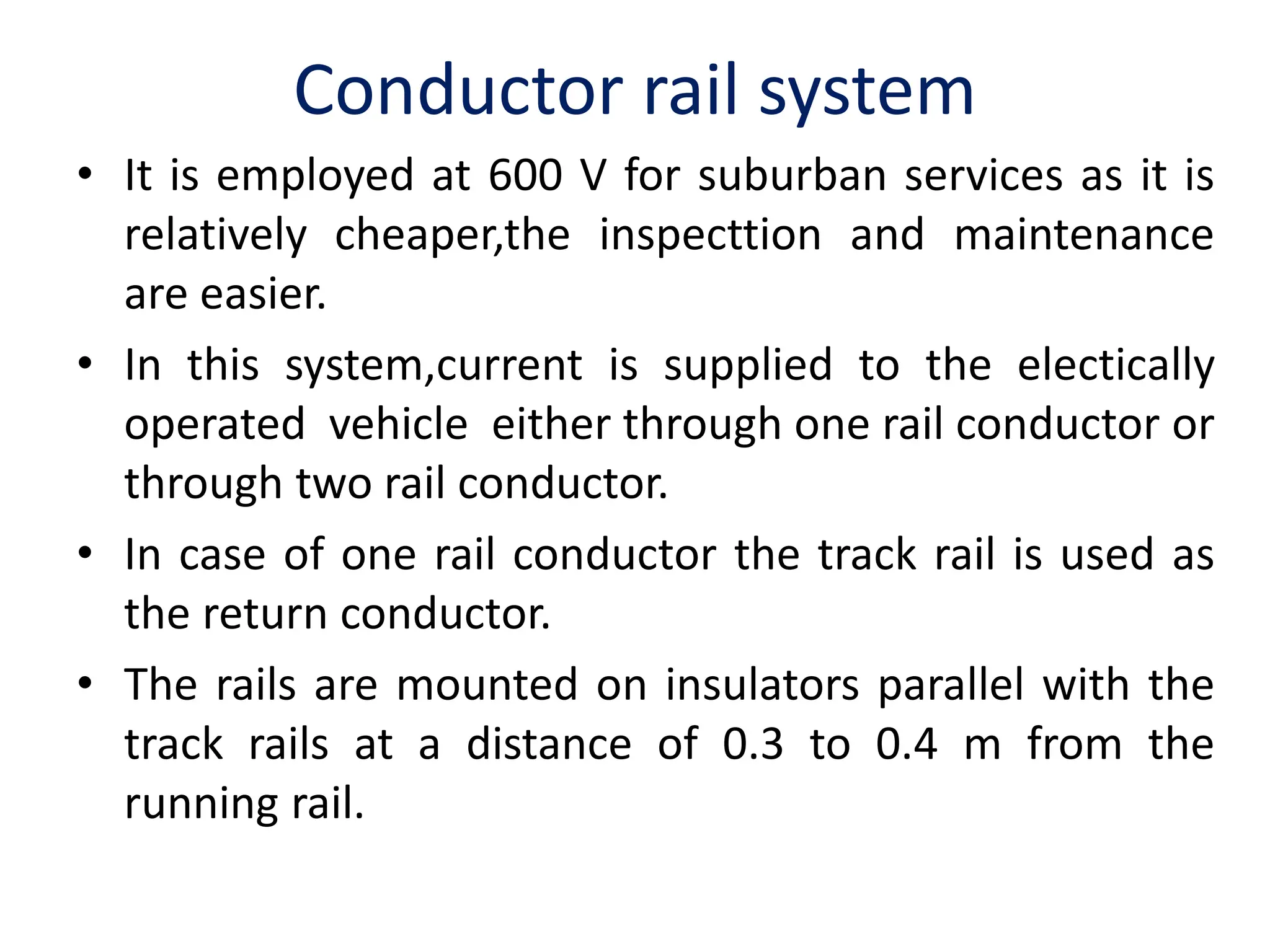 Conductor rail system

• It is employed at 600 V for suburban services as it is relatively cheaper,the inspecttion and maintenance are easier.

• In this system,current is supplied to the electically operated vehicle either through one rail conductor or through two rail conductor.

• In case of one rail conductor the track rail is used as the return conductor.

• The rails are mounted on insulators parallel with the track rails at a distance of 0.3 to 0.4 m from the running rail.